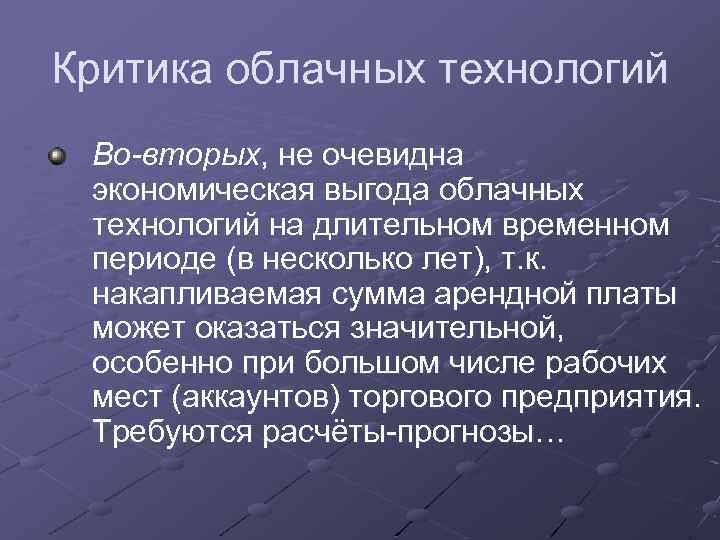 Критика облачных технологий

Во-вторых, не очевидна экономическая выгода облачных технологий на длительном временном периоде (в несколько лет), т.к. накапливаемая сумма арендной платы может оказаться значительной, особенно при большом числе рабочих мест (аккаунтов) торгового предприятия. Требуются расчёты-прогнозы…